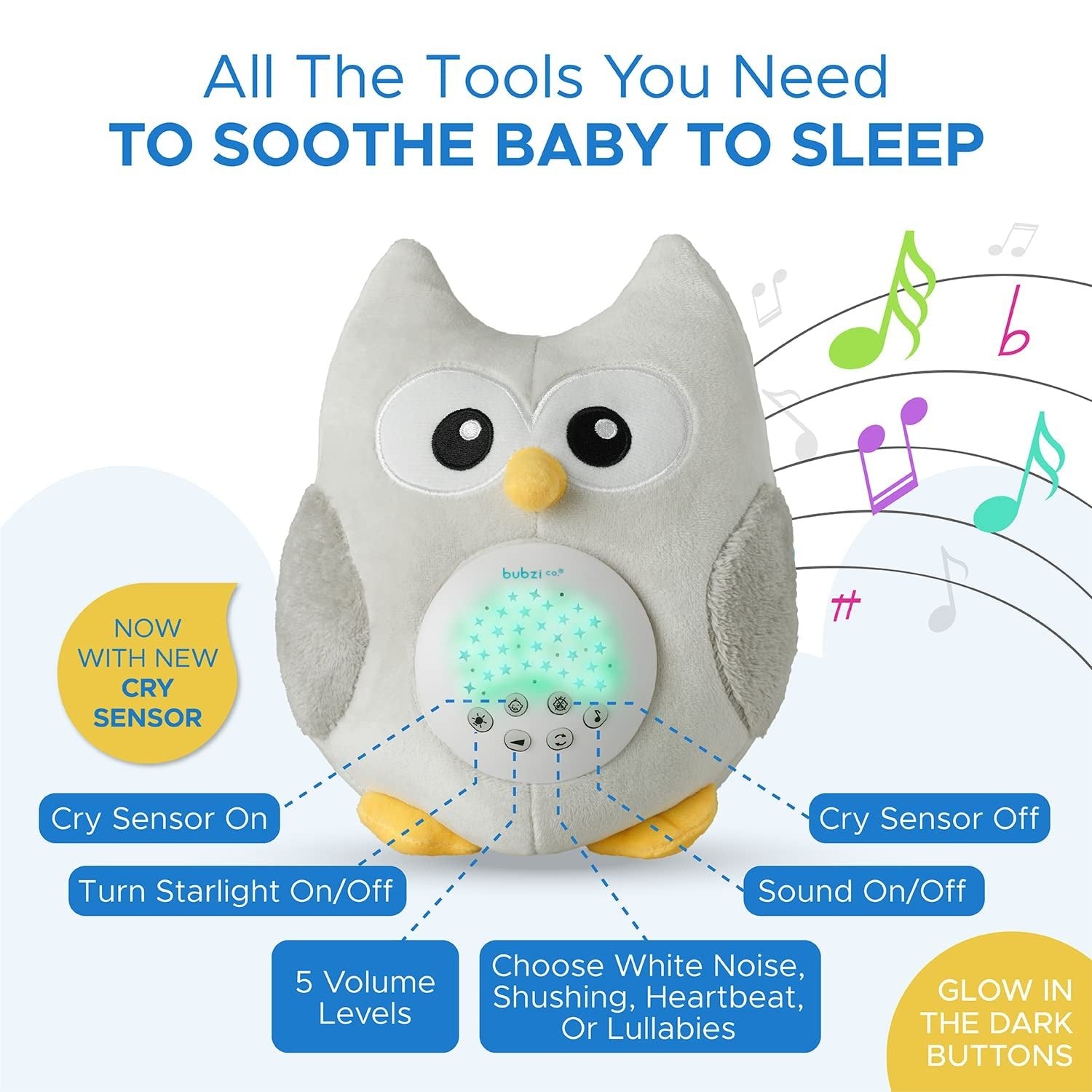 All The Tools You Need
TO SOOTHE BABY TO SLEEP

bubzi co.

NOW WITH NEW CRY SENSOR

Cry Sensor On

Turn Starlight On/Off

5 Volume Levels

Choose White Noise, Shushing, Heartbeat, Or Lullabies

Cry Sensor Off

Sound On/Off

GLOW IN THE DARK BUTTONS